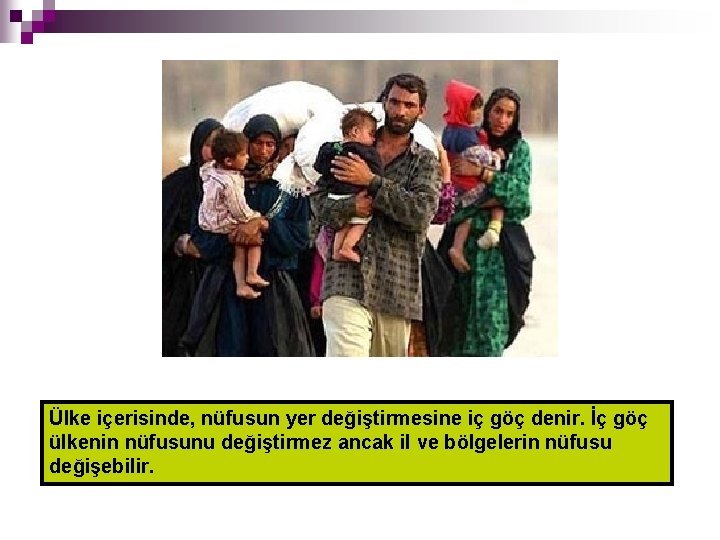 Ülke içerisinde, nüfusun yer değiştirmesine iç göç denir. İç göç ülkenin nüfusunu değiştirmez ancak il ve bölgelerin nüfusu değişebilir.